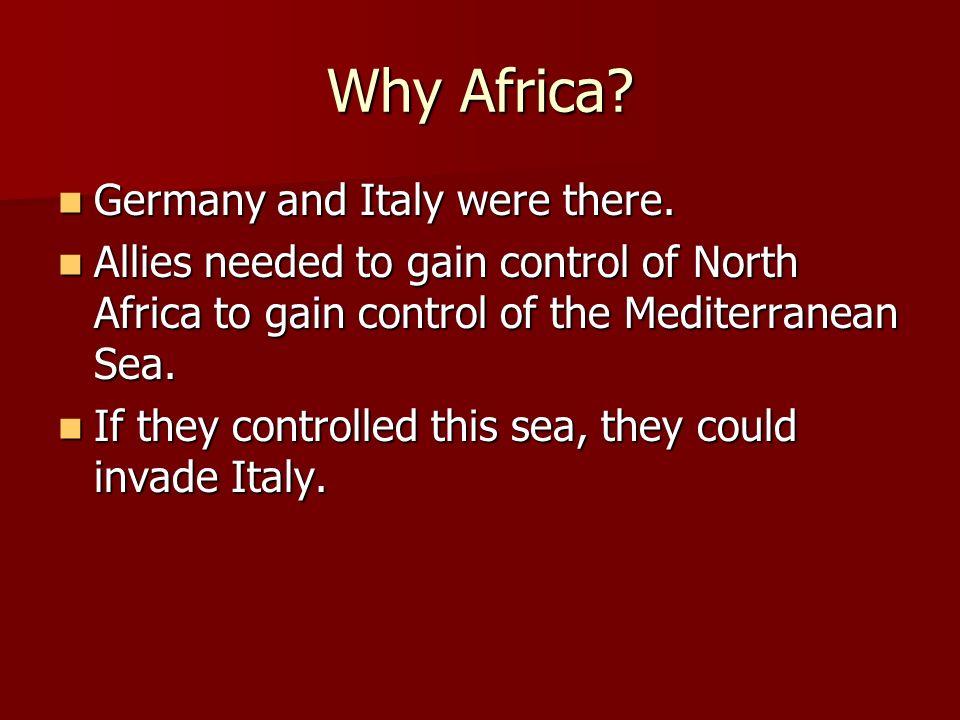 Why Africa?

- Germany and Italy were there.
- Allies needed to gain control of North Africa to gain control of the Mediterranean Sea.
- If they controlled this sea, they could invade Italy.